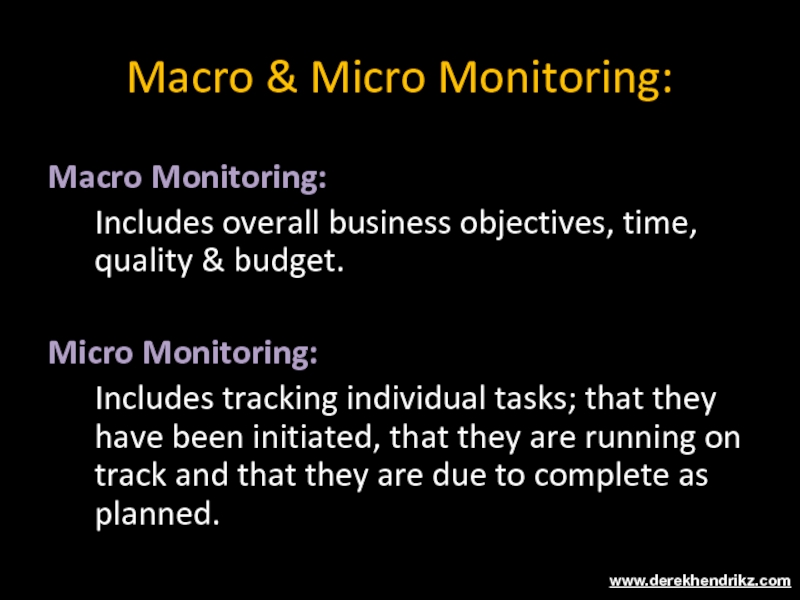 Macro & Micro Monitoring:

Macro Monitoring:

Includes overall business objectives, time, quality & budget.

Micro Monitoring:

Includes tracking individual tasks; that they have been initiated, that they are running on track and that they are due to complete as planned.

www.derekhendrikz.com